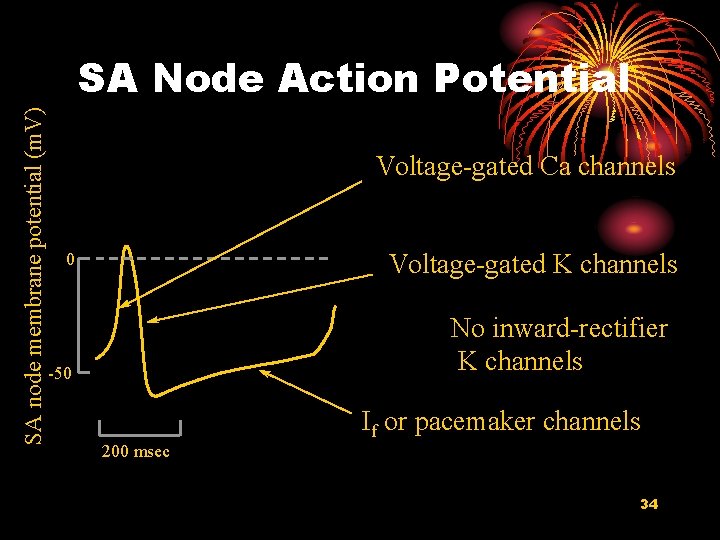 SA Node Action Potential

SA node membrane potential (mV)

0

-50

200 msec

Voltage-gated Ca channels

Voltage-gated K channels

No inward-rectifier K channels

$I_f$ or pacemaker channels

34